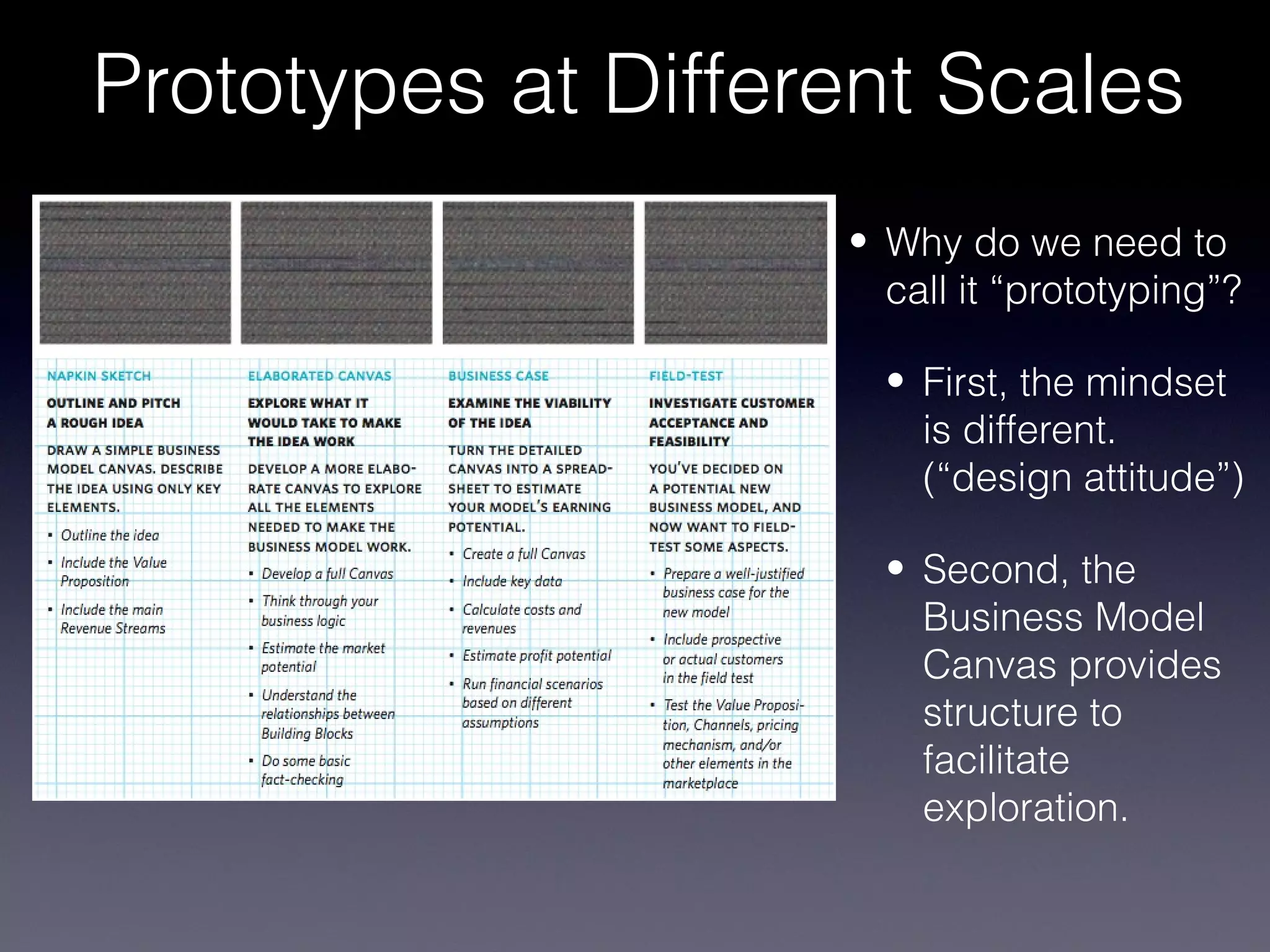 Prototypes at Different Scales

NAPKIN SKETCH

OUTLINE AND PITCH A ROUGH IDEA

DRAW A SIMPLE BUSINESS MODEL CANVAS. DESCRIBE THE IDEA USING ONLY KEY ELEMENTS.

- Outline the idea
- Include the Value Proposition
- Include the main Revenue Streams

ELABORATED CANVAS

EXPLORE WHAT IT WOULD TAKE TO MAKE THE IDEA WORK

DEVELOP A MORE ELABORATE CANVAS TO EXPLORE ALL THE ELEMENTS NEEDED TO MAKE THE BUSINESS MODEL WORK.

- Develop a full Canvas
- Think through your business logic
- Estimate the market potential
- Understand the relationships between Building Blocks
- Do some basic fact-checking

BUSINESS CASE

EXAMINE THE VIABILITY OF THE IDEA

TURN THE DETAILED CANVAS INTO A SPREADSHEET TO ESTIMATE YOUR MODEL'S EARNING POTENTIAL.

- Create a full Canvas
- Include key data
- Calculate costs and revenues
- Estimate profit potential
- Run financial scenarios based on different assumptions

FIELD-TEST

INVESTIGATE CUSTOMER ACCEPTANCE AND FEASIBILITY

YOU'VE DECIDED ON A POTENTIAL NEW BUSINESS MODEL, AND NOW WANT TO FIELD-TEST SOME ASPECTS.

- Prepare a well-justified business case for the new model
- Include prospective or actual customers in the field test
- Test the Value Proposition, Channels, pricing mechanism, and/or other elements in the marketplace

• Why do we need to call it “prototyping”?

• First, the mindset is different. (“design attitude”)

• Second, the Business Model Canvas provides structure to facilitate exploration.